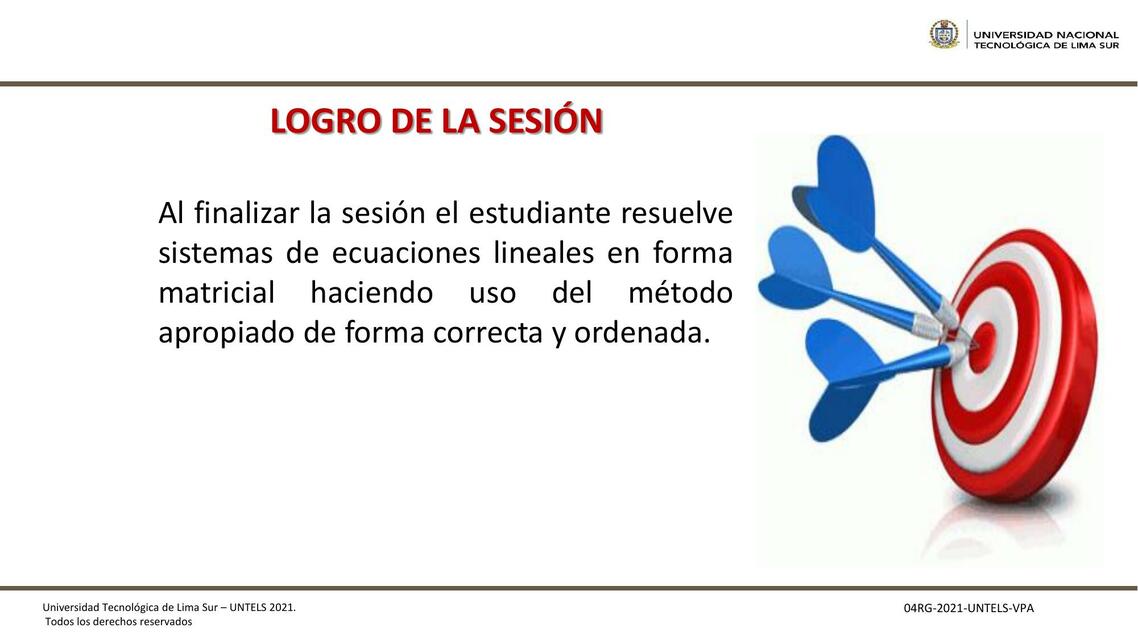 UNIVERSIDAD NACIONAL
TECNOLÓGICA DE LIMA SUR

LOGRO DE LA SESIÓN

Al finalizar la sesión el estudiante resuelve sistemas de ecuaciones lineales en forma matricial haciendo uso del método apropiado de forma correcta y ordenada.

Universidad Tecnológica de Lima Sur – UNTELS 2021.
Todos los derechos reservados

04RG-2021-UNTELS-VPA